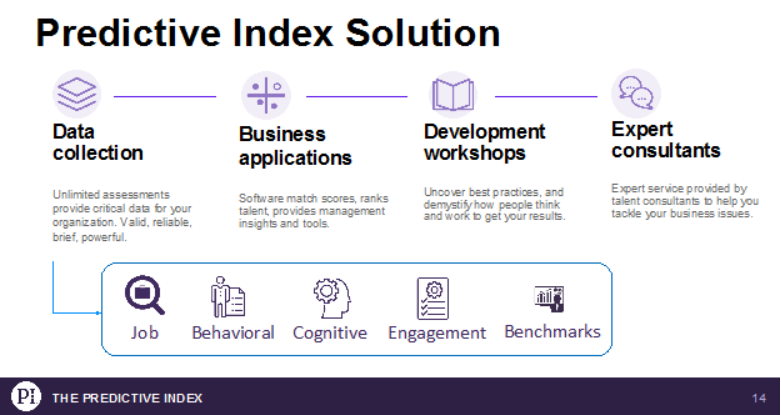 Predictive Index Solution

Data collection

Unlimited assessments provide critical data for your organization. Valid, reliable, brief, powerful.

Business applications

Software match scores, ranks talent, provides management insights and tools.

Development workshops

Uncover best practices, and demystify how people think and work to get your results.

Expert consultants

Expert service provided by talent consultants to help you tackle your business issues.

Job Behavioral Cognitive Engagement Benchmarks

PI THE PREDICTIVE INDEX

14